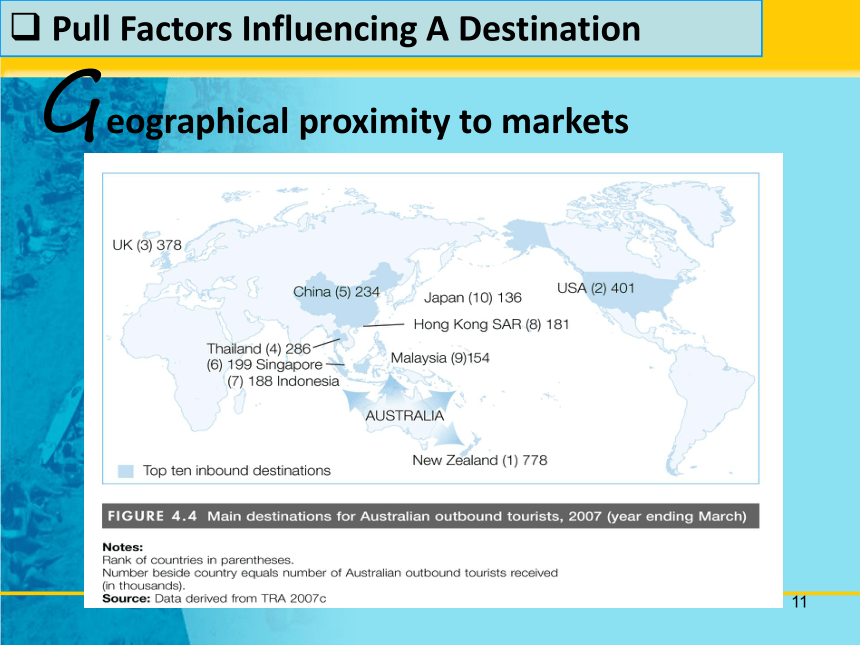 ❑ Pull Factors Influencing A Destination

Geographical proximity to markets

UK (3) 378

China (5) 234

Japan (10) 136

USA (2) 401

Hong Kong SAR (8) 181

Thailand (4) 286
(6) 199 Singapore
(7) 188 Indonesia

Malaysia (9)154

AUSTRALIA

New Zealand (1) 778

Top ten inbound destinations

FIGURE 4.4 Main destinations for Australian outbound tourists, 2007 (year ending March)

Notes:
Rank of countries in parentheses.
Number beside country equals number of Australian outbound tourists received (in thousands).
Source: Data derived from TRA 2007c

11